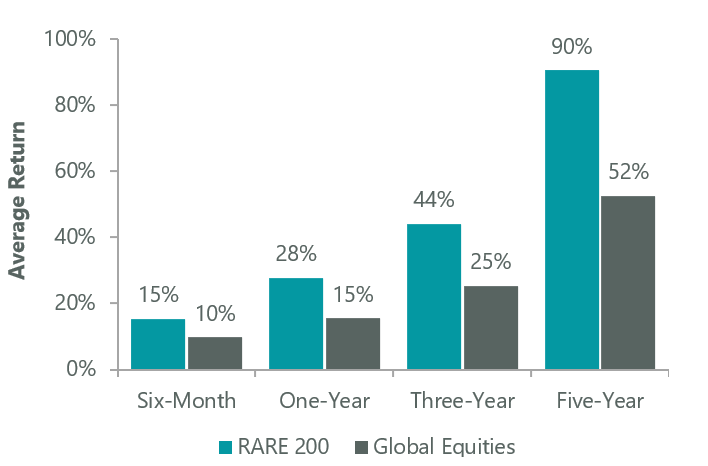 Average Return

100%
80%
60%
40%
20%
0%

15%
10%
28%
15%
44%
25%
90%
52%

Six-Month
One-Year
Three-Year
Five-Year

RARE 200
Global Equities